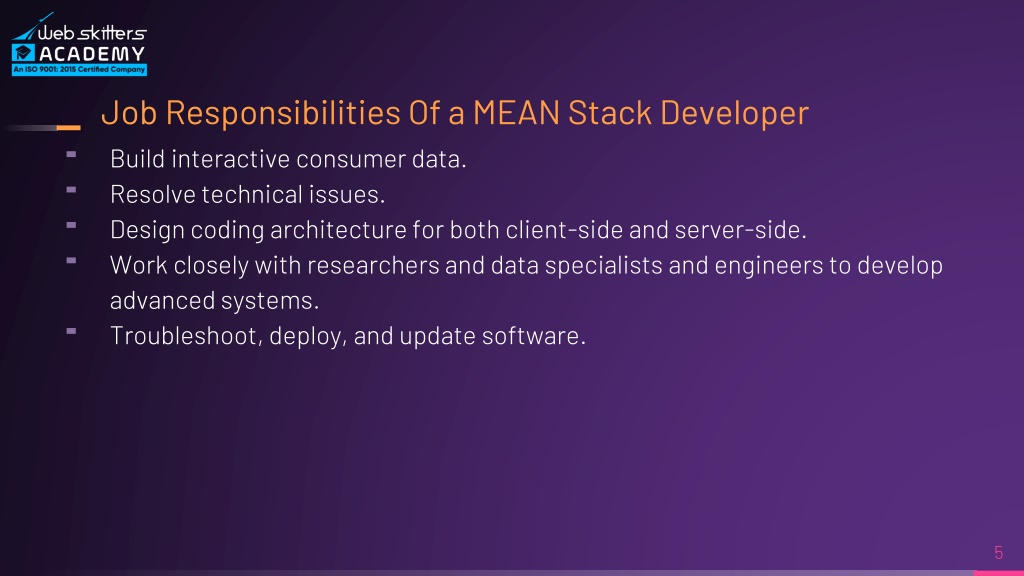 Web skitters
ACADEMY
An ISO 9001: 2015 Certified Company

Job Responsibilities Of a MEAN Stack Developer

- Build interactive consumer data.
- Resolve technical issues.
- Design coding architecture for both client-side and server-side.
- Work closely with researchers and data specialists and engineers to develop advanced systems.
- Troubleshoot, deploy, and update software.

5